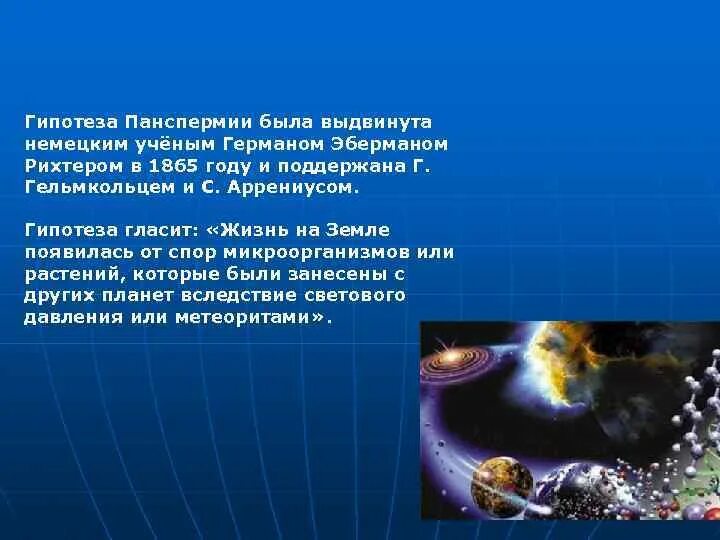 Гипотеза Панспермии была выдвинута немецким учёным Германом Эберманом Рихтером в 1865 году и поддержана Г. Гельмкольцем и С. Аррениусом.

Гипотеза гласит: «Жизнь на Земле появилась от спор микроорганизмов или растений, которые были занесены с других планет вследствие светового давления или метеоритами».